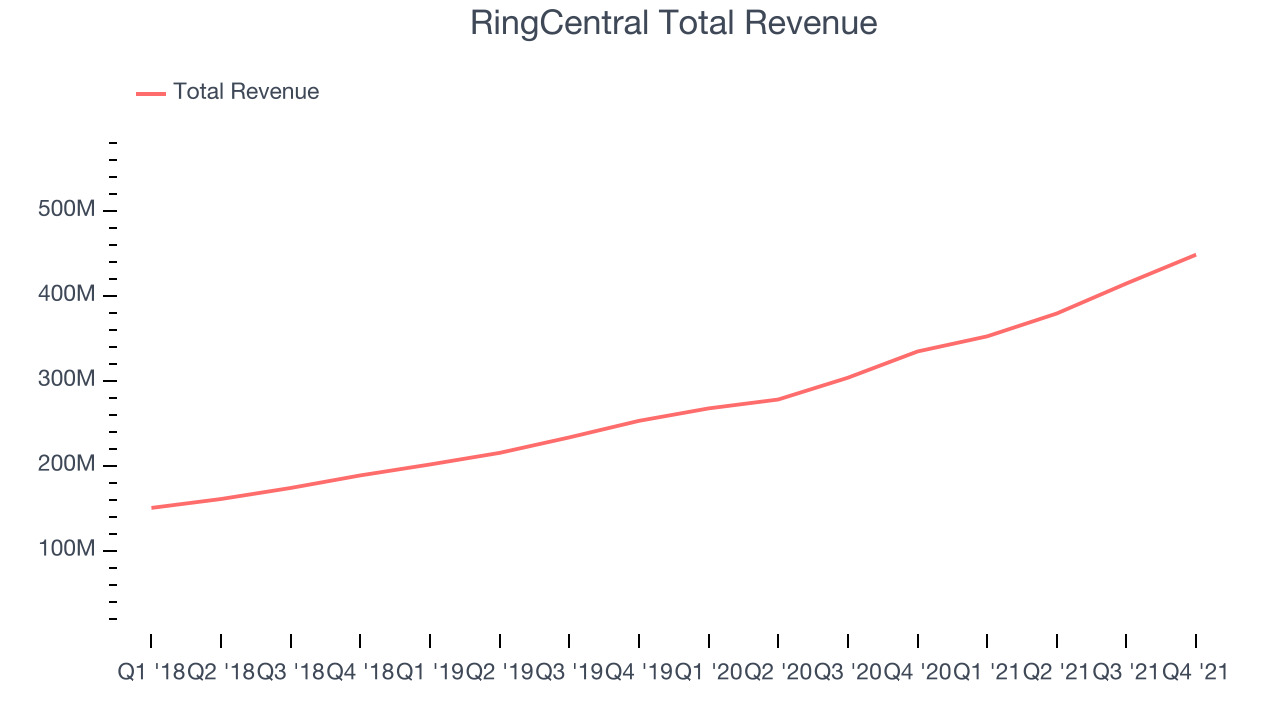 RingCentral Total Revenue

Total Revenue

500M
400M
300M
200M
100M

Q1 '18 Q2 '18 Q3 '18 Q4 '18 Q1 '19 Q2 '19 Q3 '19 Q4 '19 Q1 '20 Q2 '20 Q3 '20 Q4 '20 Q1 '21 Q2 '21 Q3 '21 Q4 '21